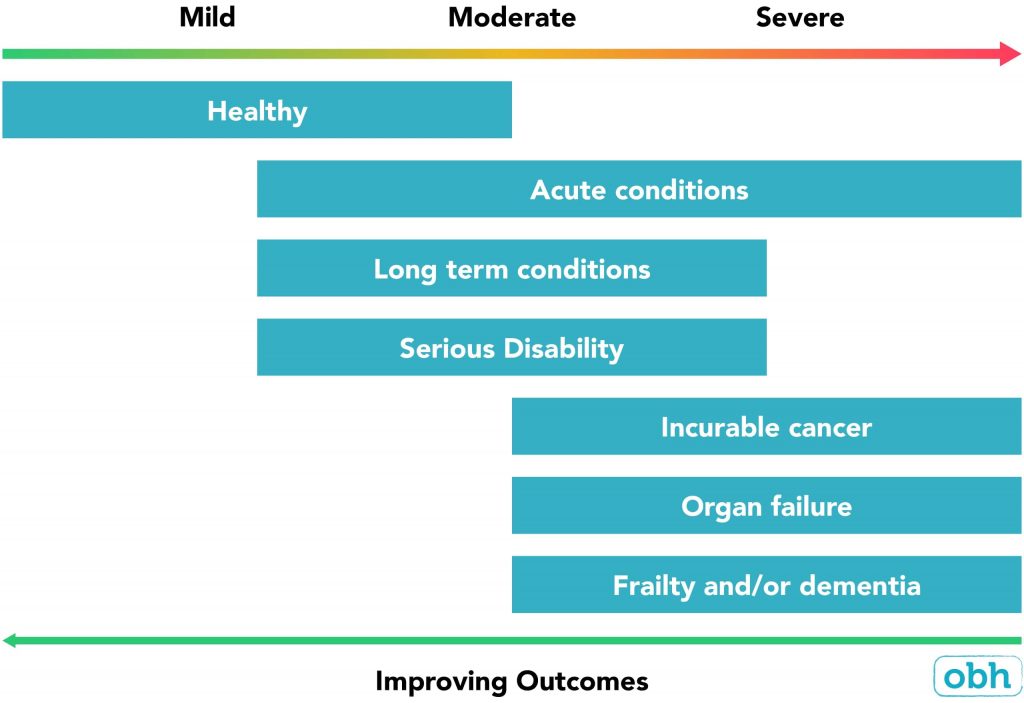 Mild Moderate Severe

Healthy

Acute conditions

Long term conditions

Serious Disability

Incurable cancer

Organ failure

Frailty and/or dementia

Improving Outcomes

obh